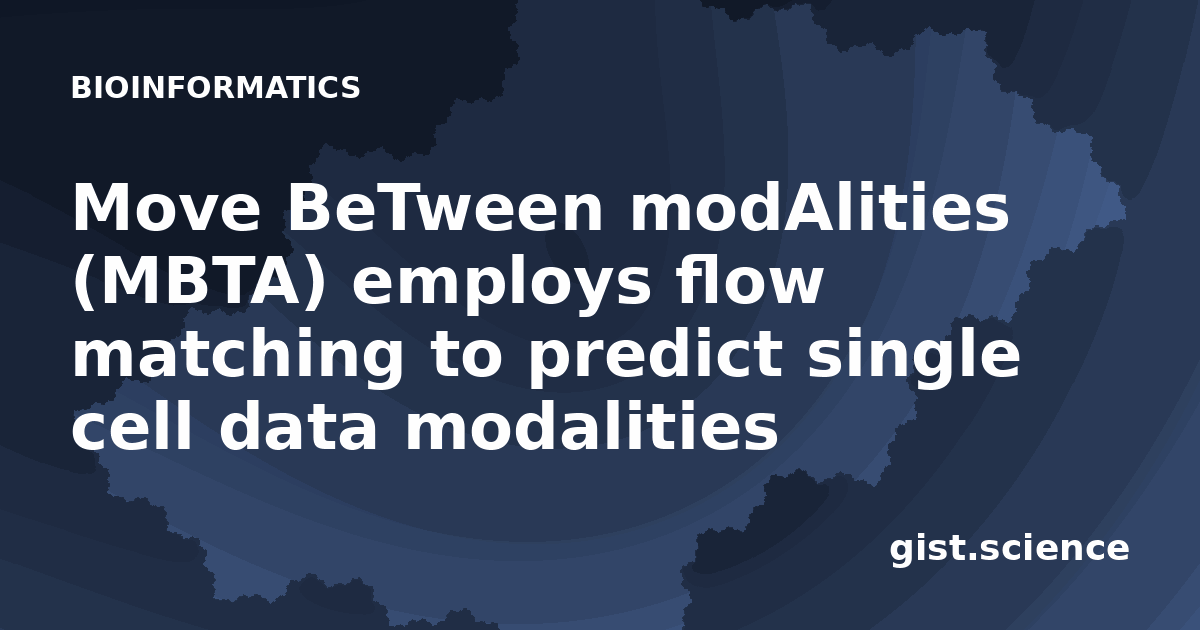 BIOINFORMATICS

Move BeTween modAlities (MBTA) employs flow matching to predict single cell data modalities

gist.science